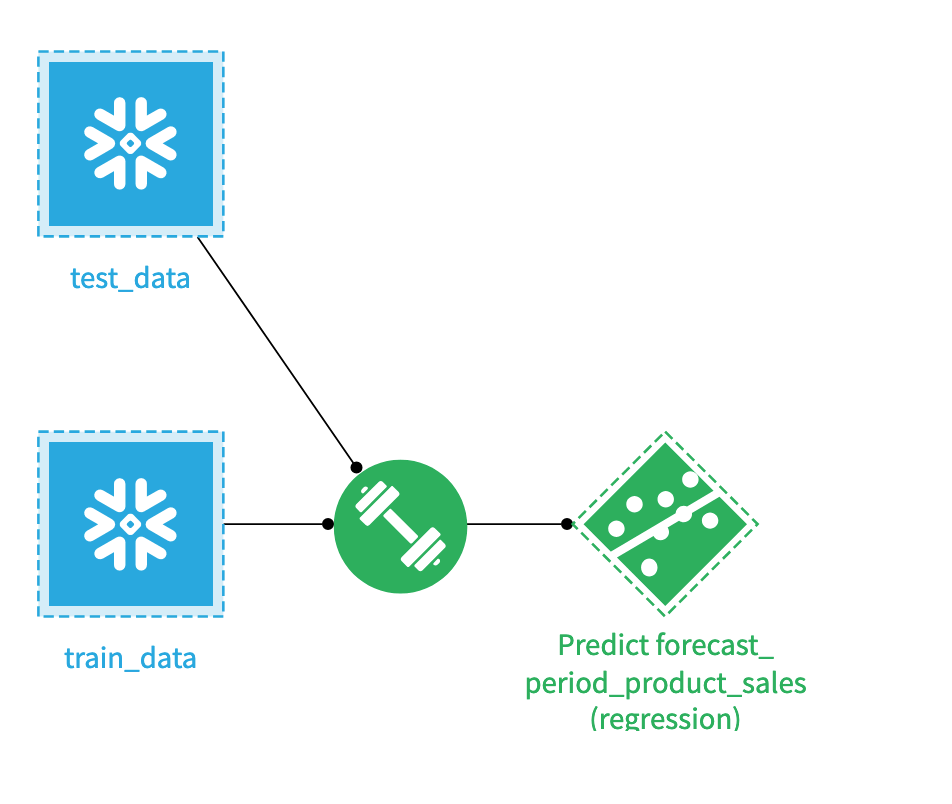 test_data

train_data

Predict forecast_ period_product_sales (regression)